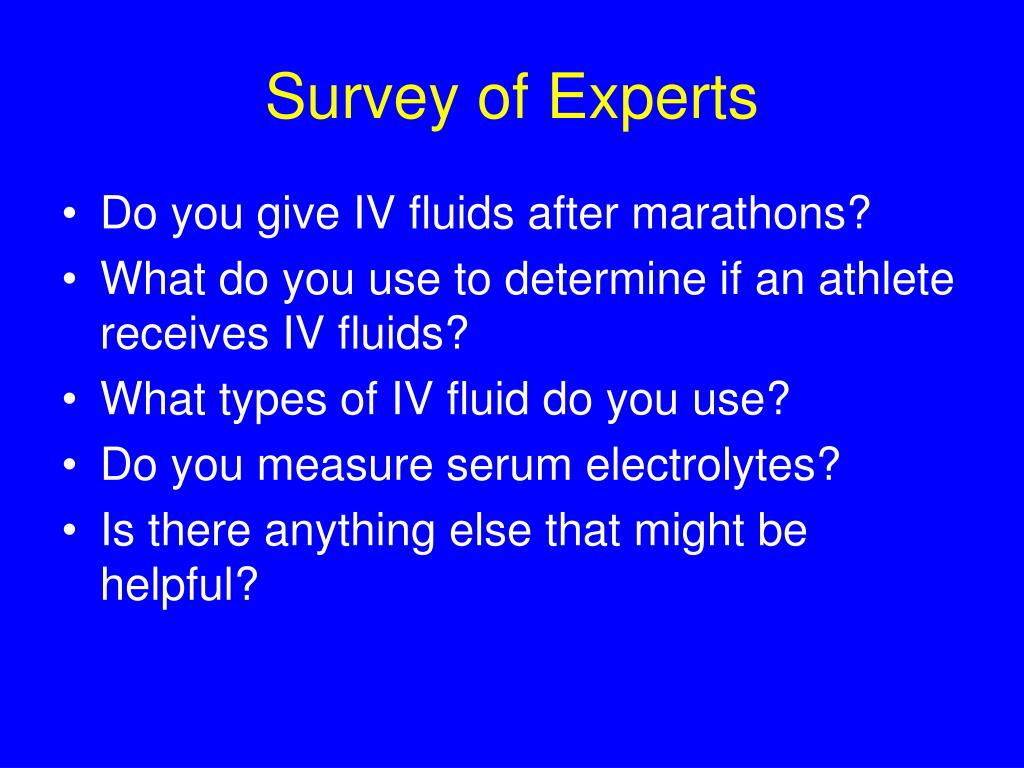 Survey of Experts

• Do you give IV fluids after marathons?
• What do you use to determine if an athlete receives IV fluids?
• What types of IV fluid do you use?
• Do you measure serum electrolytes?
• Is there anything else that might be helpful?